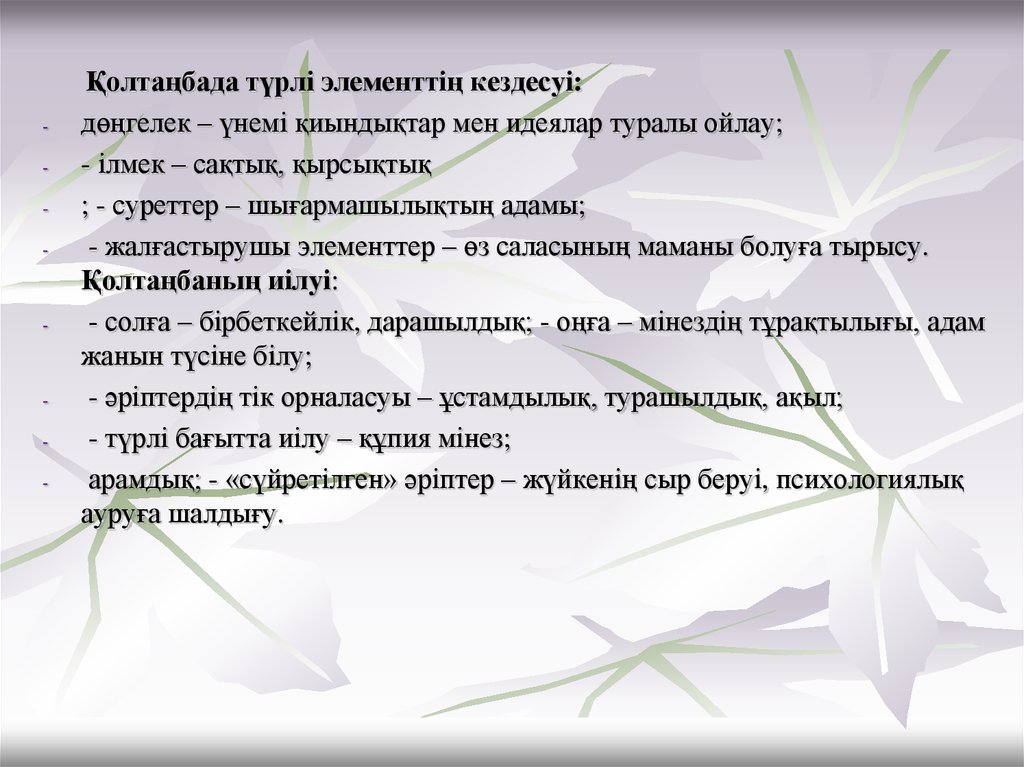 Қолтаңбада түрлі элементтің кездесуі:

- дөңгелек – үнемі қиындықтар мен идеялар туралы ойлау;
- - ілмек – сақтық, қырсықтық
- ; - суреттер – шығармашылықтың адамы;
- - жалғастырушы элементтер – өз саласының маманы болуға тырысу.

Қолтаңбаның иілуі:

- - солға – бірбеткейлік, дарашылдық; - оңға – мінездің тұрақтылығы, адам жанын түсіне білу;
- - әріптердің тік орналасуы – ұстамдылық, турашылдық, ақыл;
- - түрлі бағытта иілу – құпия мінез;
- арамдық; - «сүйретілген» әріптер – жүйкенің сыр беруі, психологиялық ауруға шалдығу.